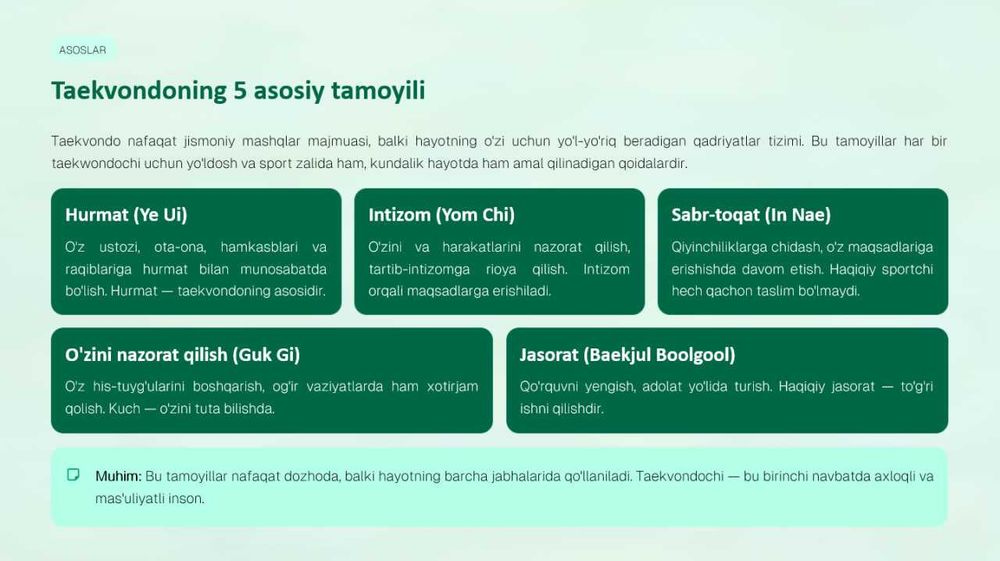 ASOSLAR

Taekvondoning 5 asosiy tamoyili

Taekvondo nafaqat jismoniy mashqlar majmuasi, balki hayotning o'zi uchun yo'l-yo'riq beradigan qadriyatlar tizimi. Bu tamoyillar har bir taekwondochi uchun yo'ldosh va sport zalida ham, kundalik hayotda ham amal qilinadigan qoidalardir.

Hurmat (Ye Ui)

O'z ustozi, ota-ona, hamkasblari va raqiblariga hurmat bilan munosabatda bo'lish. Hurmat — taekvondoning asosidir.

Intizom (Yom Chi)

O'zini va harakatlarini nazorat qilish, tartib-intizomga rioya qilish. Intizom orqali maqsadlarga erishiladi.

Sabr-toqat (In Nae)

Qiyinchiliklarga chidash, o'z maqsadlariga erishishda davom etish. Haqiqiy sportchi hech qachon taslim bo'lmaydi.

O'zini nazorat qilish (Guk Gi)

O'z his-tuyg'ularini boshqarish, og'ir vaziyatlarda ham xotirjam qolish. Kuch — o'zini tuta bilishda.

Jasorat (Baekjul Boolgool)

Qo'rquvni yengish, adolat yo'lida turish. Haqiqiy jasorat — to'g'ri ishni qilishdir.

Muhim: Bu tamoyillar nafaqat dozhoda, balki hayotning barcha jabhalarida qo'llaniladi. Taekvondochi — bu birinchi navbatda axloqli va mas'uliyatli inson.